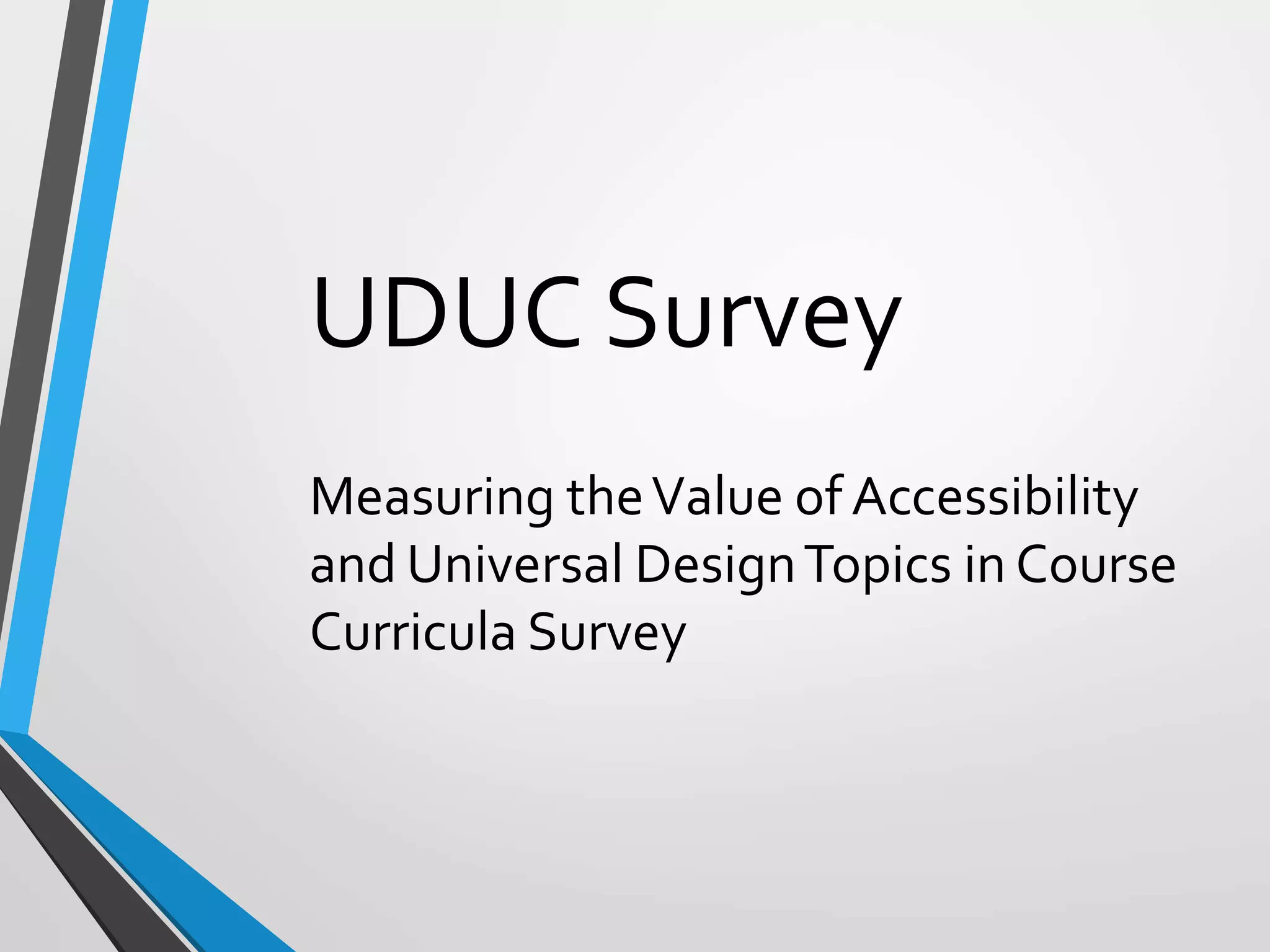 UDUC Survey

Measuring the Value of Accessibility and Universal Design Topics in Course Curricula Survey